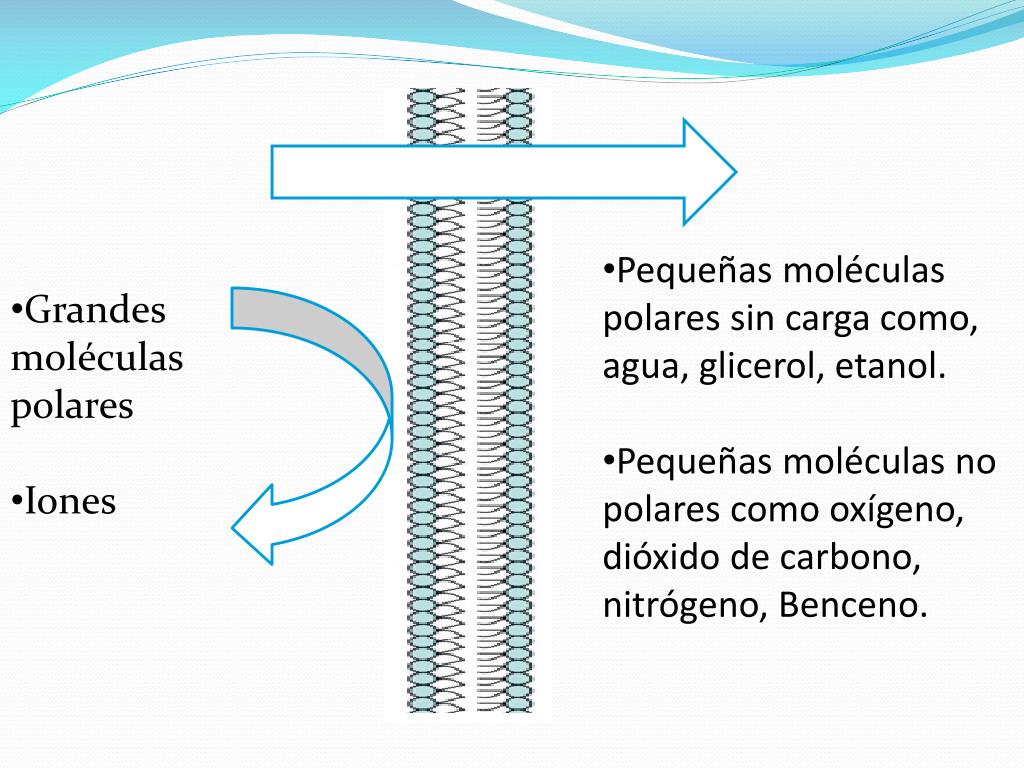 •Grandes moléculas polares

•Iones

•Pequeñas moléculas polares sin carga como, agua, glicerol, etanol.

•Pequeñas moléculas no polares como oxígeno, dióxido de carbono, nitrógeno, Benceno.